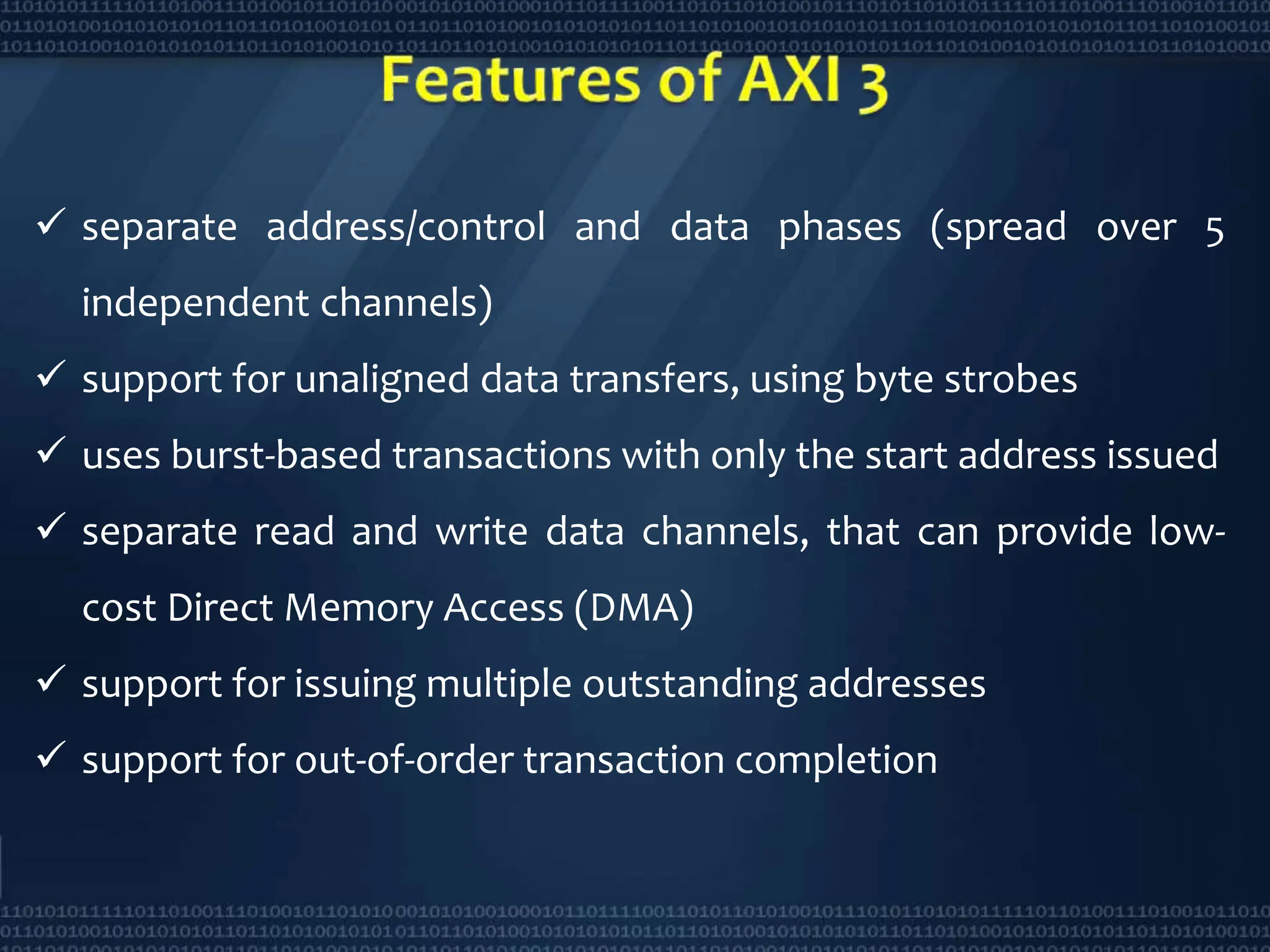 Features of AXI 3

✓ separate address/control and data phases (spread over 5 independent channels)

✓ support for unaligned data transfers, using byte strobes

✓ uses burst-based transactions with only the start address issued

✓ separate read and write data channels, that can provide low-cost Direct Memory Access (DMA)

✓ support for issuing multiple outstanding addresses

✓ support for out-of-order transaction completion